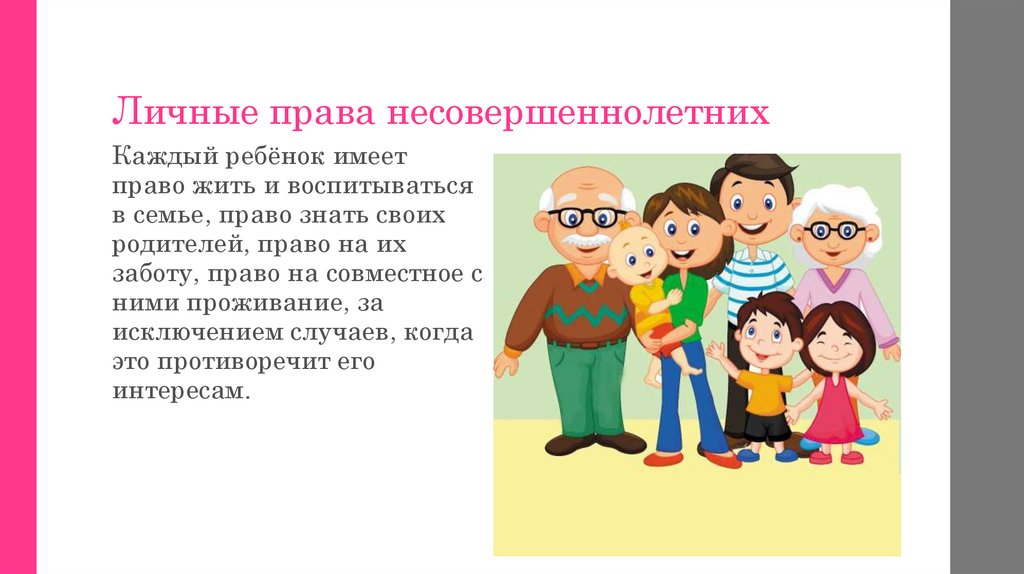 Личные права несовершеннолетних

Каждый ребёнок имеет право жить и воспитываться в семье, право знать своих родителей, право на их заботу, право на совместное с ними проживание, за исключением случаев, когда это противоречит его интересам.